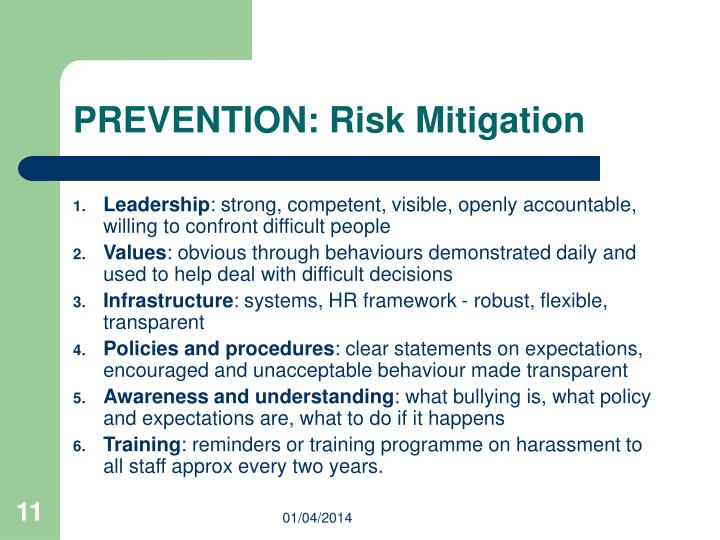 PREVENTION: Risk Mitigation

1. Leadership: strong, competent, visible, openly accountable, willing to confront difficult people
2. Values: obvious through behaviours demonstrated daily and used to help deal with difficult decisions
3. Infrastructure: systems, HR framework - robust, flexible, transparent
4. Policies and procedures: clear statements on expectations, encouraged and unacceptable behaviour made transparent
5. Awareness and understanding: what bullying is, what policy and expectations are, what to do if it happens
6. Training: reminders or training programme on harassment to all staff approx every two years.

11

01/04/2014